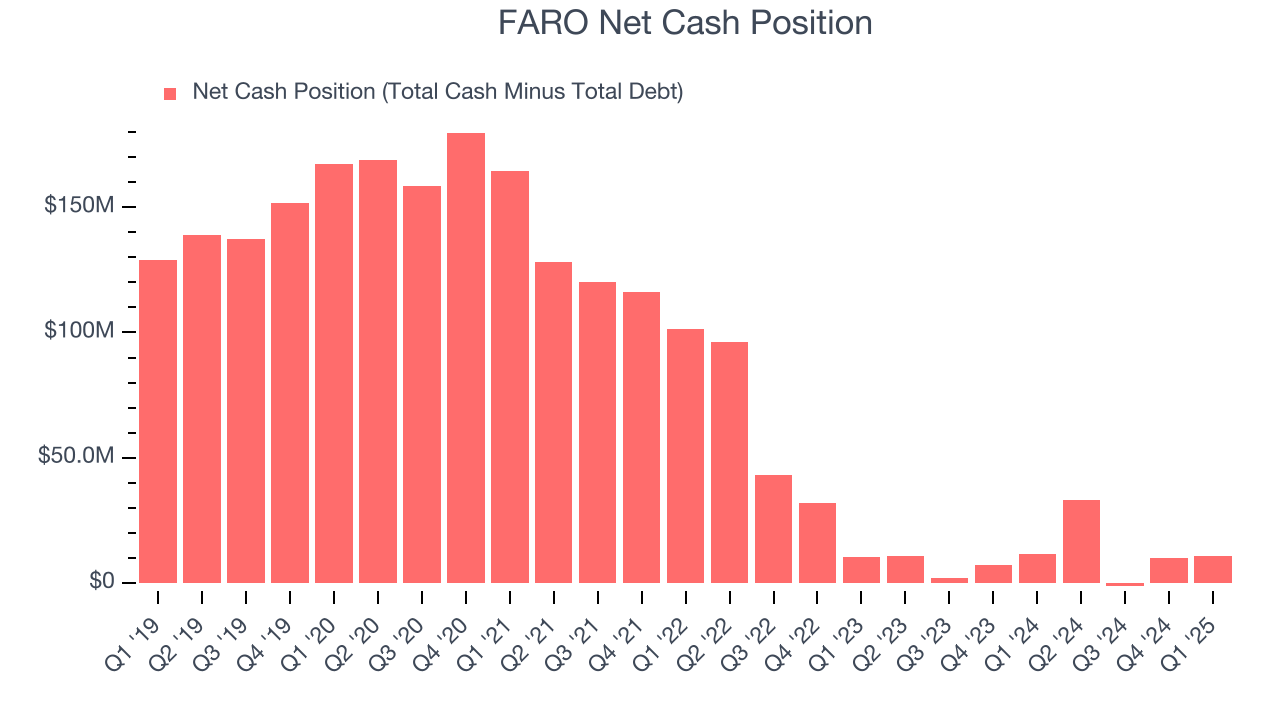 FARO Net Cash Position

Net Cash Position (Total Cash Minus Total Debt)

$150M
$100M
$50.0M
$0

Q1 '19
Q2 '19
Q3 '19
Q4 '19
Q1 '20
Q2 '20
Q3 '20
Q4 '20
Q1 '21
Q2 '21
Q3 '21
Q4 '21
Q1 '22
Q2 '22
Q3 '22
Q4 '22
Q1 '23
Q2 '23
Q3 '23
Q4 '23
Q1 '24
Q2 '24
Q3 '24
Q4 '24
Q1 '25